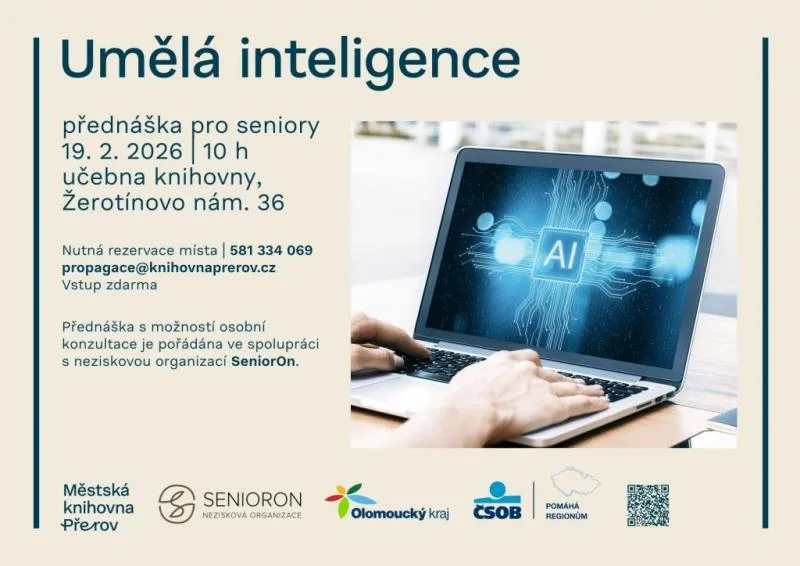 Umělá inteligence

přednáška pro seniory
19. 2. 2026 | 10 h
učebna knihovny,
Žerotínovo nám. 36

Nutná rezervace místa | 581 334 069
propagace@knihovnaprerov.cz
Vstup zdarma

Přednáška s možností osobní konzultace je pořádána ve spolupráci s neziskovou organizací SeniorOn.

AI

Městská knihovna Přerov

SENIORON
NEZISKOVÁ ORGANIZACE

Olomoucký kraj

ČSOB

POMÁHÁ REGIONŮM